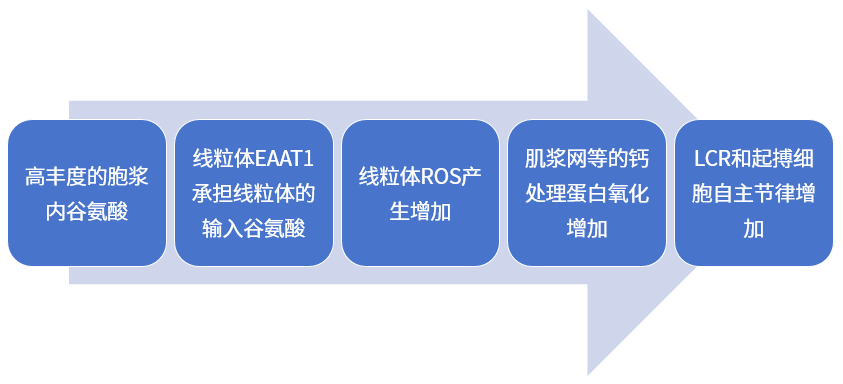 高丰度的胞浆内谷氨酸

线粒体EAAT1承担线粒体的输入谷氨酸

线粒体ROS产生增加

肌浆网等的钙处理蛋白氧化增加

LCR和起搏细胞自主节律增加